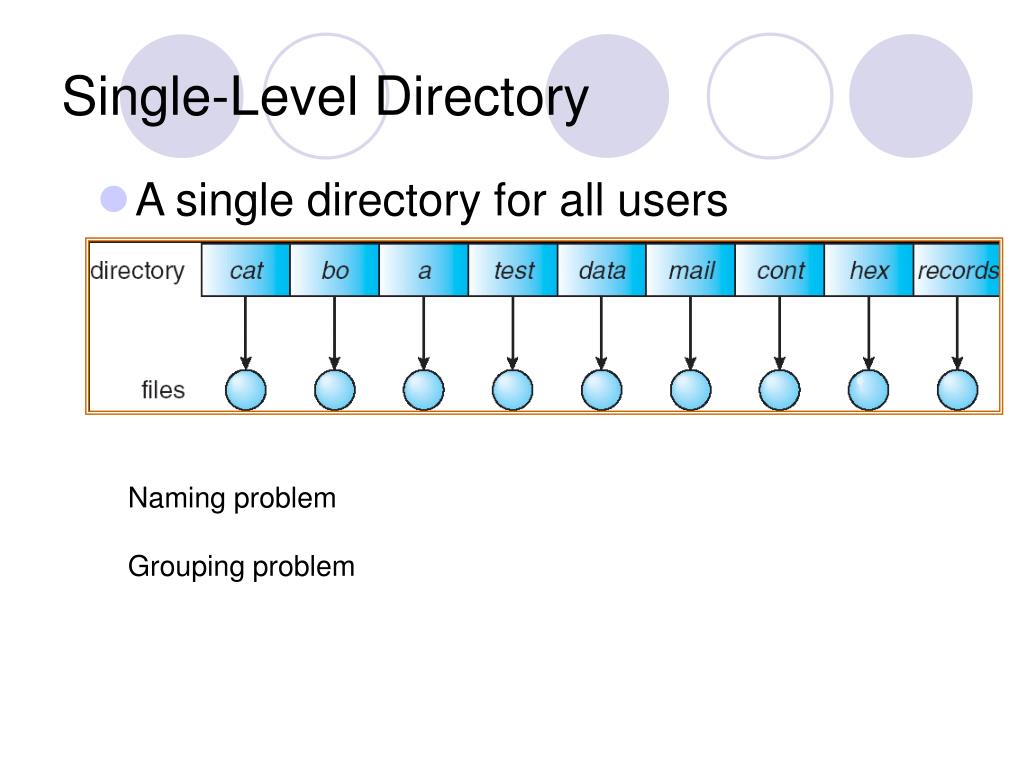 Single-Level Directory

A single directory for all users

directory cat bo a test data mail cont hex records

files

Naming problem

Grouping problem